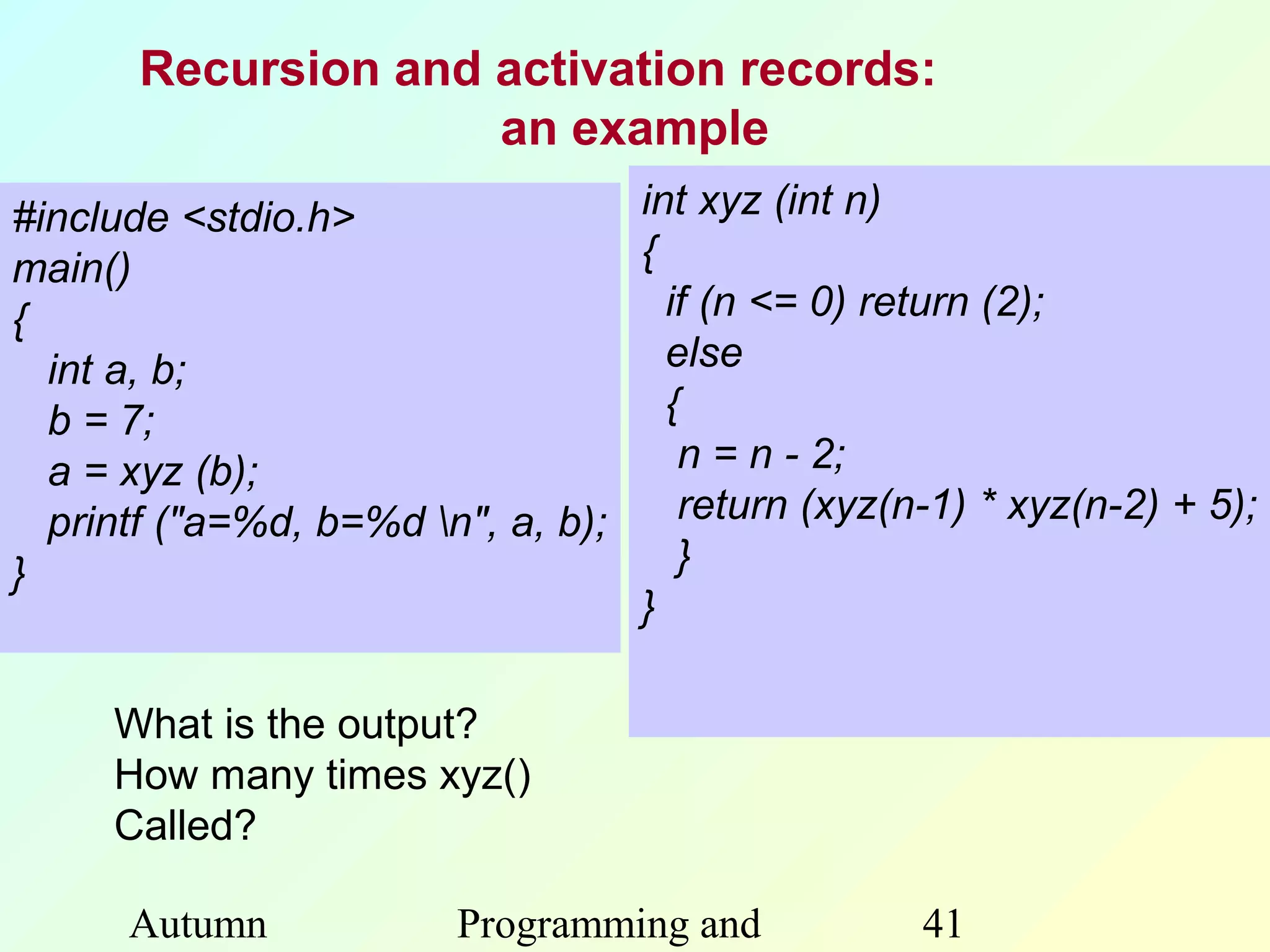 Recursion and activation records: an example

#include <stdio.h>
main()
{
int a, b;
b = 7;
a = xyz (b);
printf ("a=%d, b=%d \n", a, b);
}

int xyz (int n)
{
if (n <= 0) return (2);
else
{
n = n - 2;
return (xyz(n-1) * xyz(n-2) + 5);
}
}

What is the output?
How many times xyz()
Called?

Autumn

Programming and

41